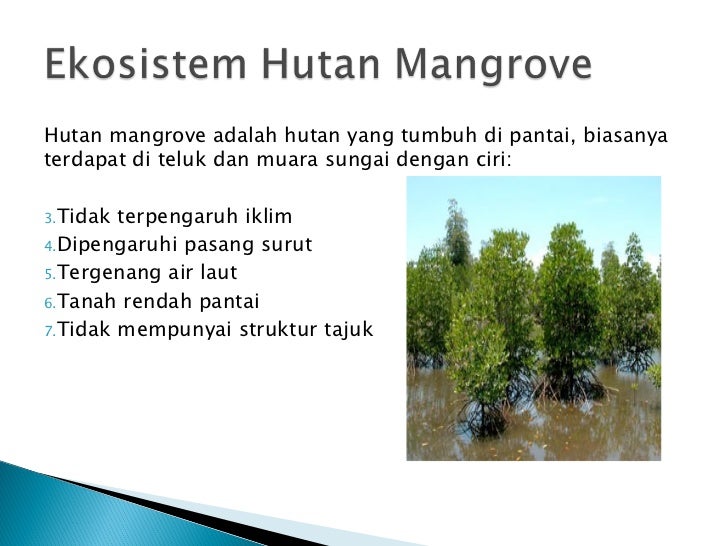 Ekosistem Hutan Mangrove

Hutan mangrove adalah hutan yang tumbuh di pantai, biasanya terdapat di teluk dan muara sungai dengan ciri:

3. Tidak terpengaruh iklim
4. Dipengaruhi pasang surut
5. Tergenang air laut
6. Tanah rendah pantai
7. Tidak mempunyai struktur tajuk